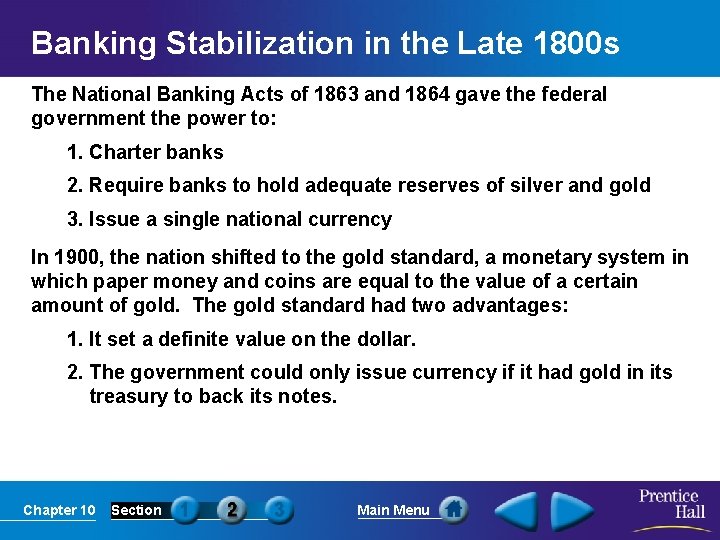 Banking Stabilization in the Late 1800s

The National Banking Acts of 1863 and 1864 gave the federal government the power to:

1. Charter banks

2. Require banks to hold adequate reserves of silver and gold

3. Issue a single national currency

In 1900, the nation shifted to the gold standard, a monetary system in which paper money and coins are equal to the value of a certain amount of gold. The gold standard had two advantages:

1. It set a definite value on the dollar.

2. The government could only issue currency if it had gold in its treasury to back its notes.

Chapter 10 Section 1 2 3 Main Menu

Prentice Hall